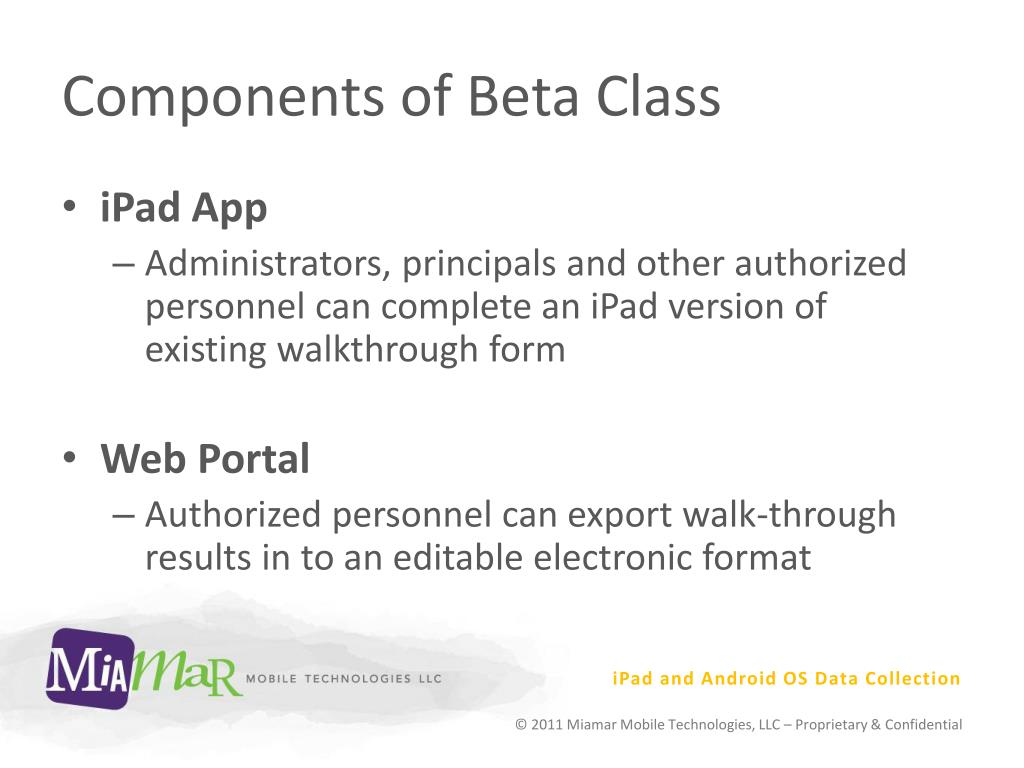 Components of Beta Class

• iPad App
– Administrators, principals and other authorized personnel can complete an iPad version of existing walkthrough form

• Web Portal
– Authorized personnel can export walk-through results in to an editable electronic format

MiaMaR MOBILE TECHNOLOGIES LLC

iPad and Android OS Data Collection

© 2011 Miamar Mobile Technologies, LLC – Proprietary & Confidential